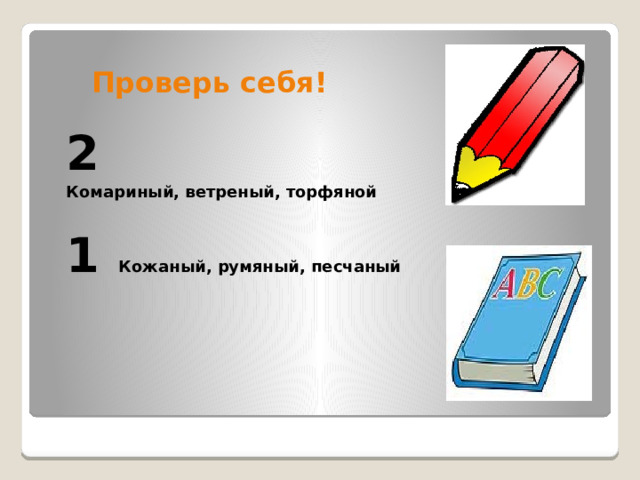 Проверь себя!

2

Комариный, ветреный, торфяной

1 Кожаный, румяный, песчаный

ABC